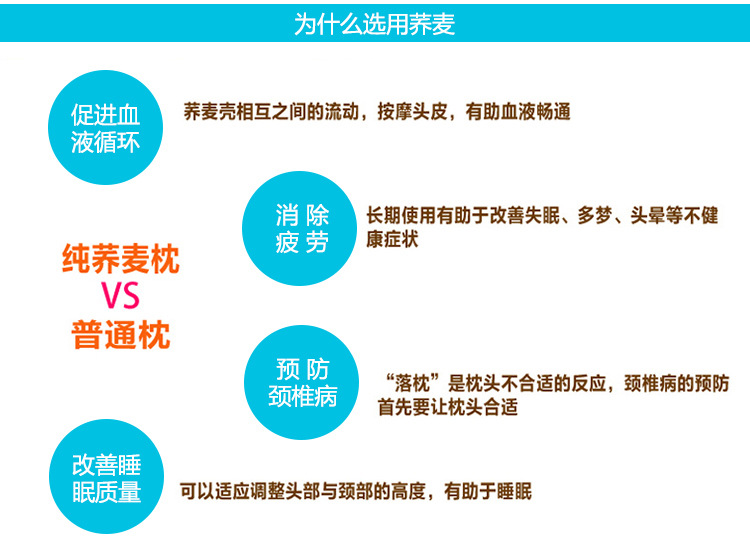 为什么选用荞麦

促进血液循环

荞麦壳相互之间的流动，按摩头皮，有助血液畅通

消除疲劳

长期使用有助于改善失眠、多梦、头晕等不健康症状

纯荞麦枕
VS
普通枕

预防颈椎病

“落枕”是枕头不合适的反应，颈椎病的预防首先要让枕头合适

改善睡眠质量

可以适应调整头部与颈部的高度，有助于睡眠